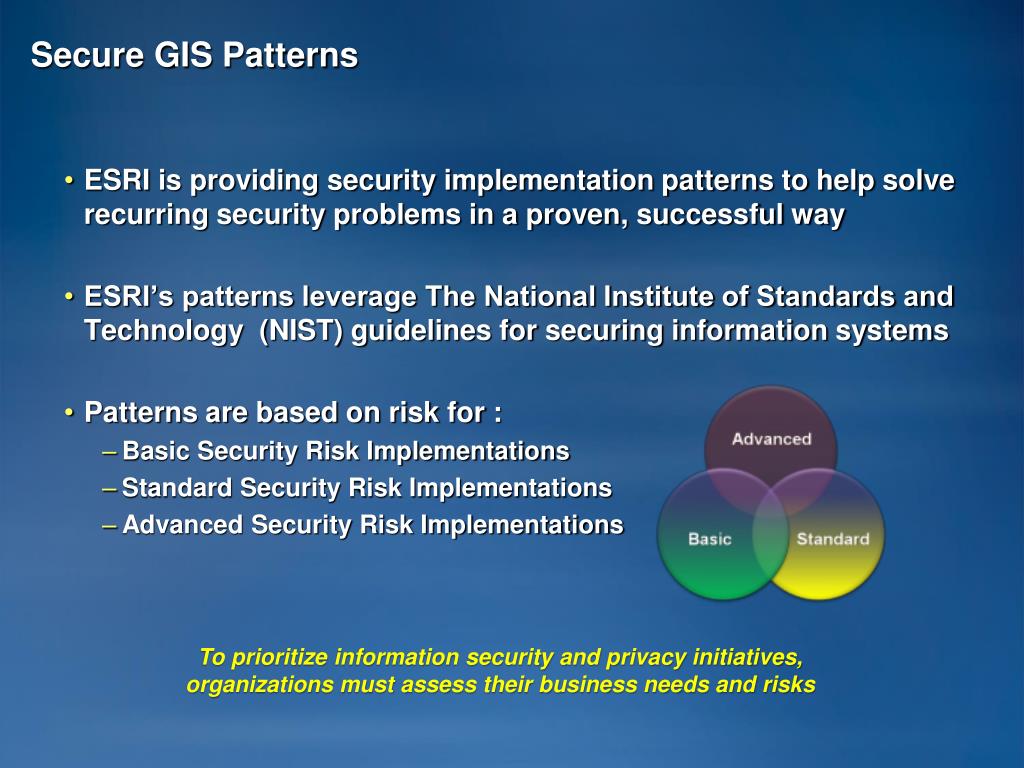 Secure GIS Patterns

• ESRI is providing security implementation patterns to help solve recurring security problems in a proven, successful way

• ESRI's patterns leverage The National Institute of Standards and Technology (NIST) guidelines for securing information systems

• Patterns are based on risk for :
– Basic Security Risk Implementations
– Standard Security Risk Implementations
– Advanced Security Risk Implementations

Advanced
Basic
Standard

To prioritize information security and privacy initiatives, organizations must assess their business needs and risks